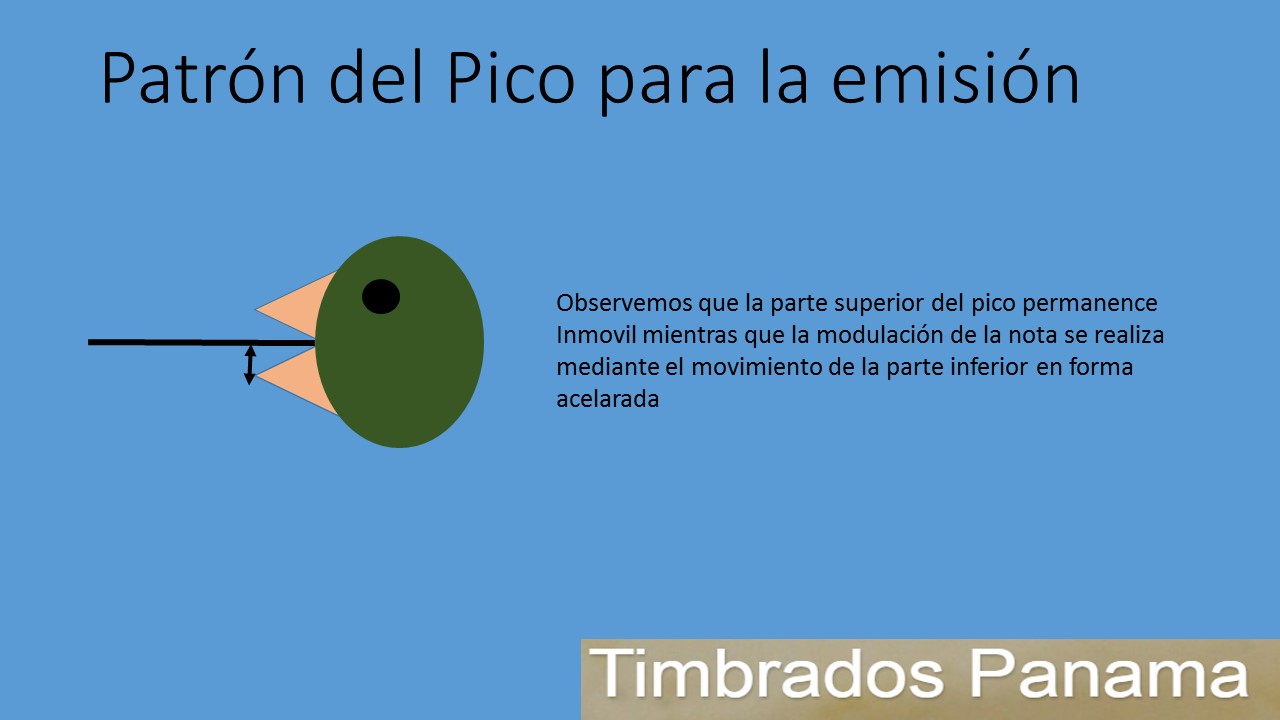 Patrón del Pico para la emisión

Observemos que la parte superior del pico permanence Inmovil mientras que la modulación de la nota se realiza mediante el movimiento de la parte inferior en forma acelarada

Timbrados Panama